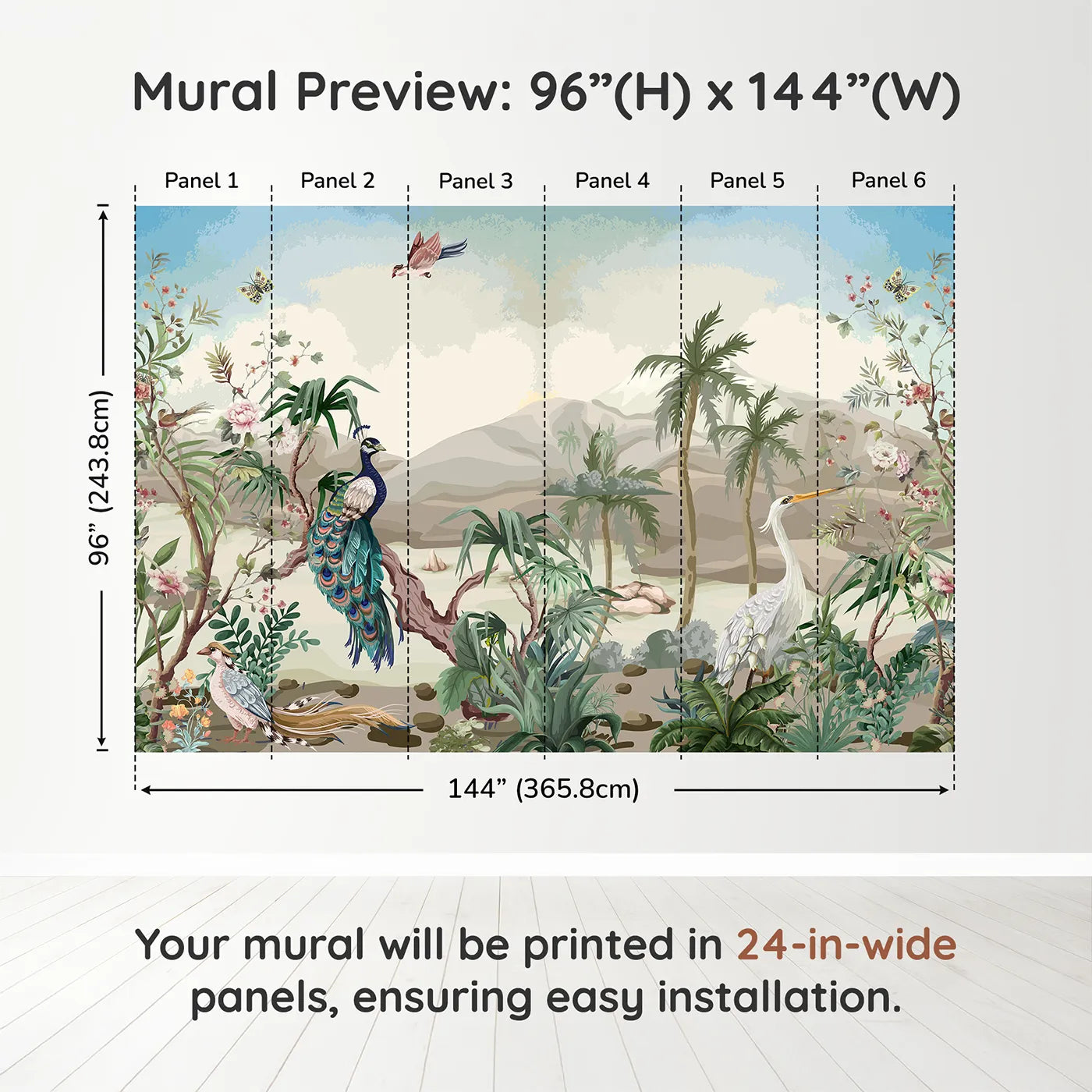 Mural Preview: 96”(H) x 144”(W)

Panel 1 Panel 2 Panel 3 Panel 4 Panel 5 Panel 6

96” (243.8cm)

144” (365.8cm)

Your mural will be printed in 24-in-wide panels, ensuring easy installation.